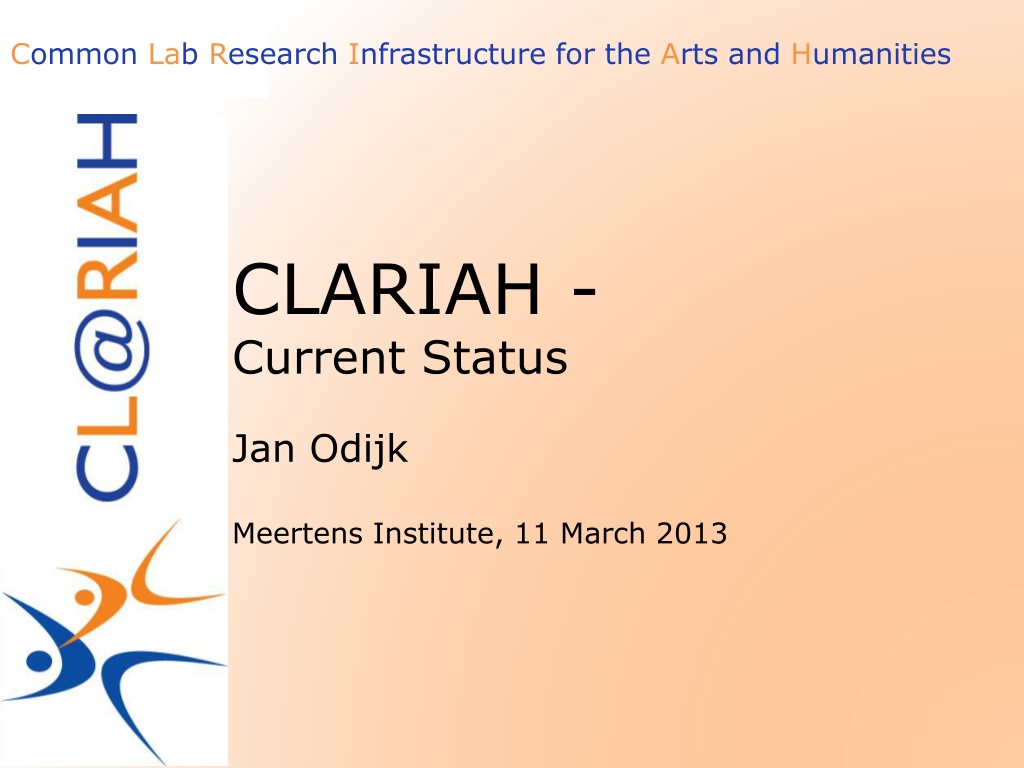 Common Lab Research Infrastructure for the Arts and Humanities

CL@RIAH

CLARIAH -
Current Status

Jan Odijk

Meertens Institute, 11 March 2013